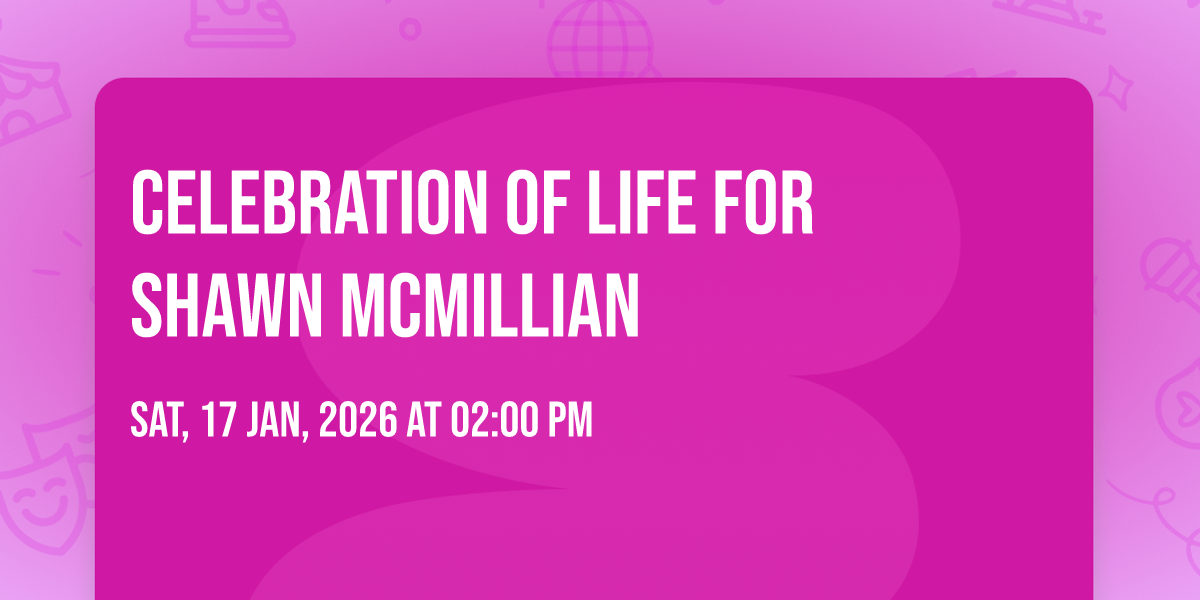 CELEBRATION OF LIFE FOR SHAWN MCMILLIAN

SAT, 17 JAN, 2026 AT 02:00 PM